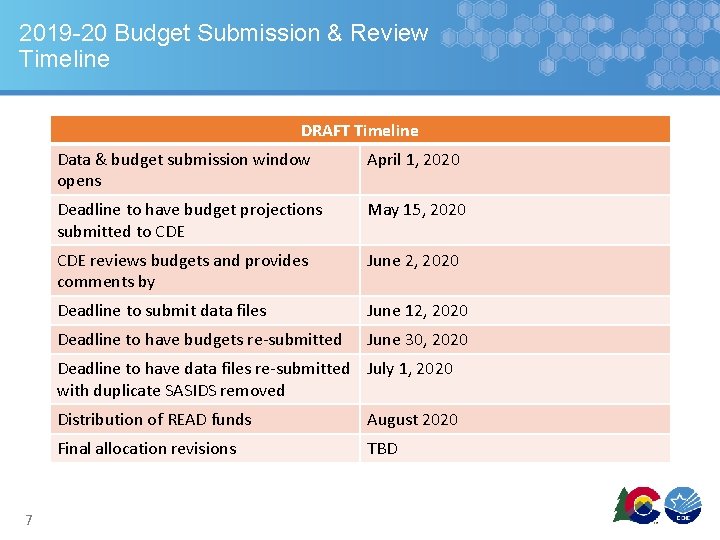 2019-20 Budget Submission & Review Timeline

| DRAFT Timeline | |
|---|---|
| Data & budget submission window opens | April 1, 2020 |
| Deadline to have budget projections submitted to CDE | May 15, 2020 |
| CDE reviews budgets and provides comments by | June 2, 2020 |
| Deadline to submit data files | June 12, 2020 |
| Deadline to have budgets re-submitted | June 30, 2020 |
| Deadline to have data files re-submitted with duplicate SASIDS removed | July 1, 2020 |
| Distribution of READ funds | August 2020 |
| Final allocation revisions | TBD |

7

CDE